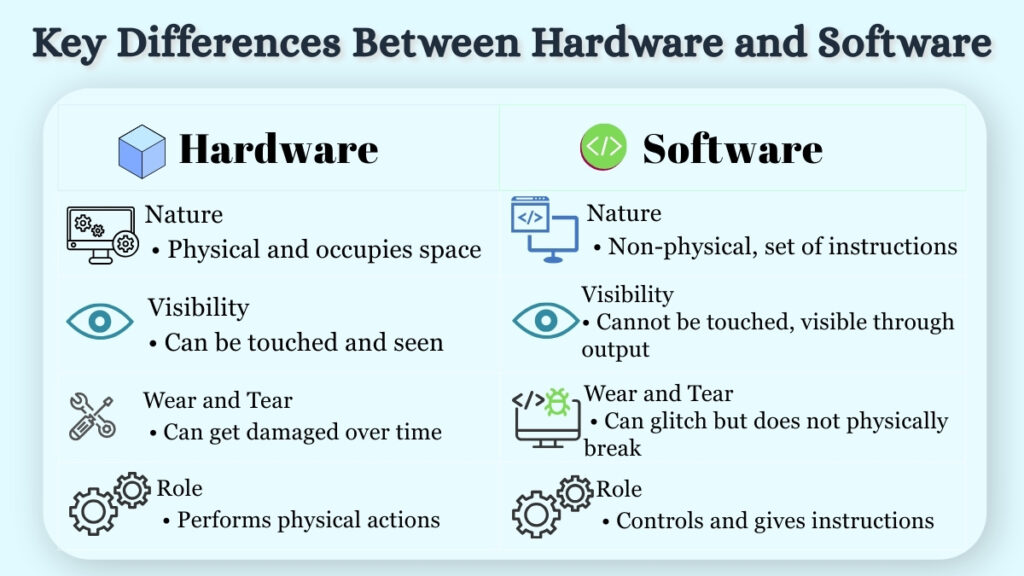 Key Differences Between Hardware and Software

| Hardware | Software |
|---|---|
| Nature • Physical and occupies space | Nature • Non-physical, set of instructions |
| Visibility • Can be touched and seen | Visibility • Cannot be touched, visible through output |
| Wear and Tear • Can get damaged over time | Wear and Tear • Can glitch but does not physically break |
| Role • Performs physical actions | Role • Controls and gives instructions |